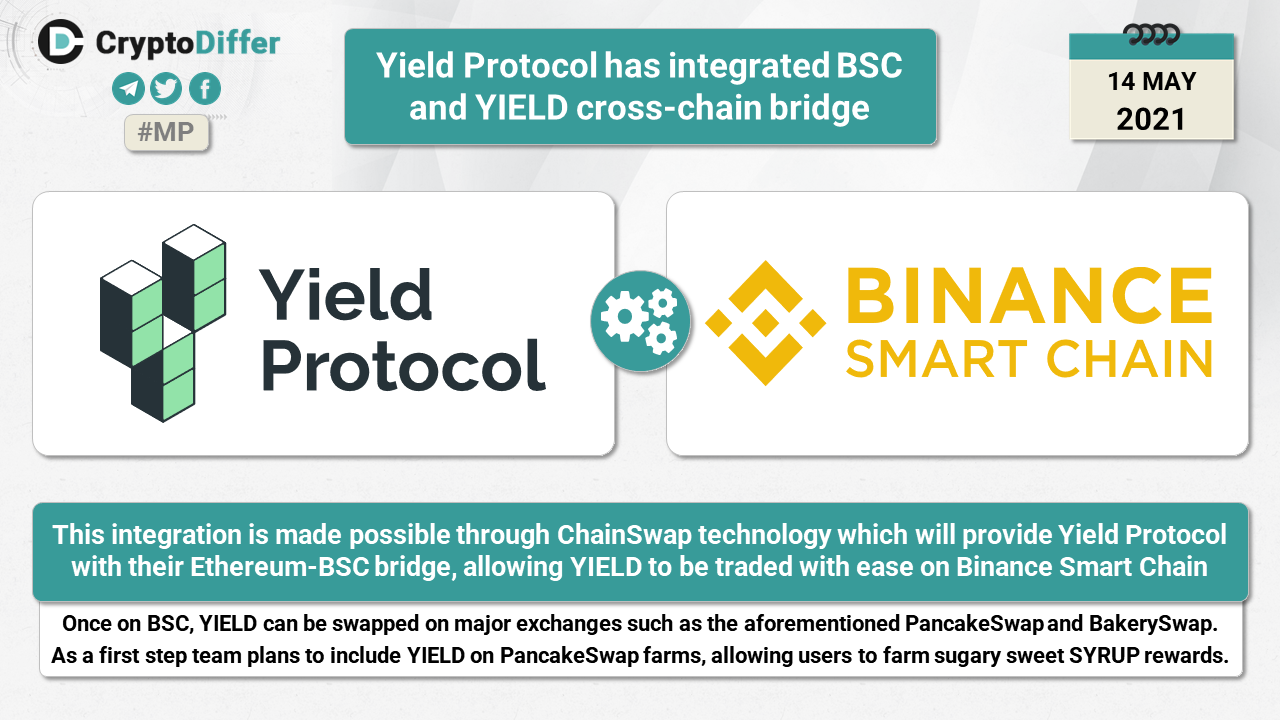 CryptoDiffer

#MP

Yield Protocol has integrated BSC and YIELD cross-chain bridge

14 MAY
2021

Yield Protocol

BINANCE
SMART CHAIN

This integration is made possible through ChainSwap technology which will provide Yield Protocol with their Ethereum-BSC bridge, allowing YIELD to be traded with ease on Binance Smart Chain

Once on BSC, YIELD can be swapped on major exchanges such as the aforementioned PancakeSwap and BakerySwap. As a first step team plans to include YIELD on PancakeSwap farms, allowing users to farm sugary sweet SYRUP rewards.